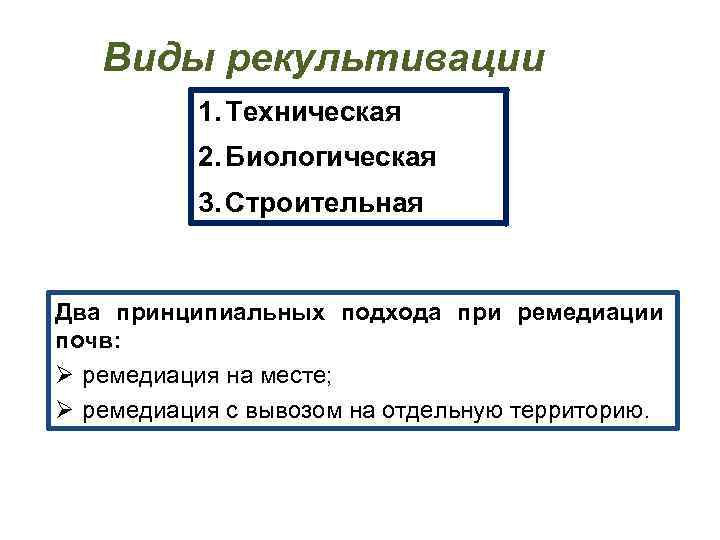 Виды рекультивации

1. Техническая
2. Биологическая
3. Строительная

Два принципиальных подхода при ремедиации почв:

➢ ремедиация на месте;
➢ ремедиация с вывозом на отдельную территорию.